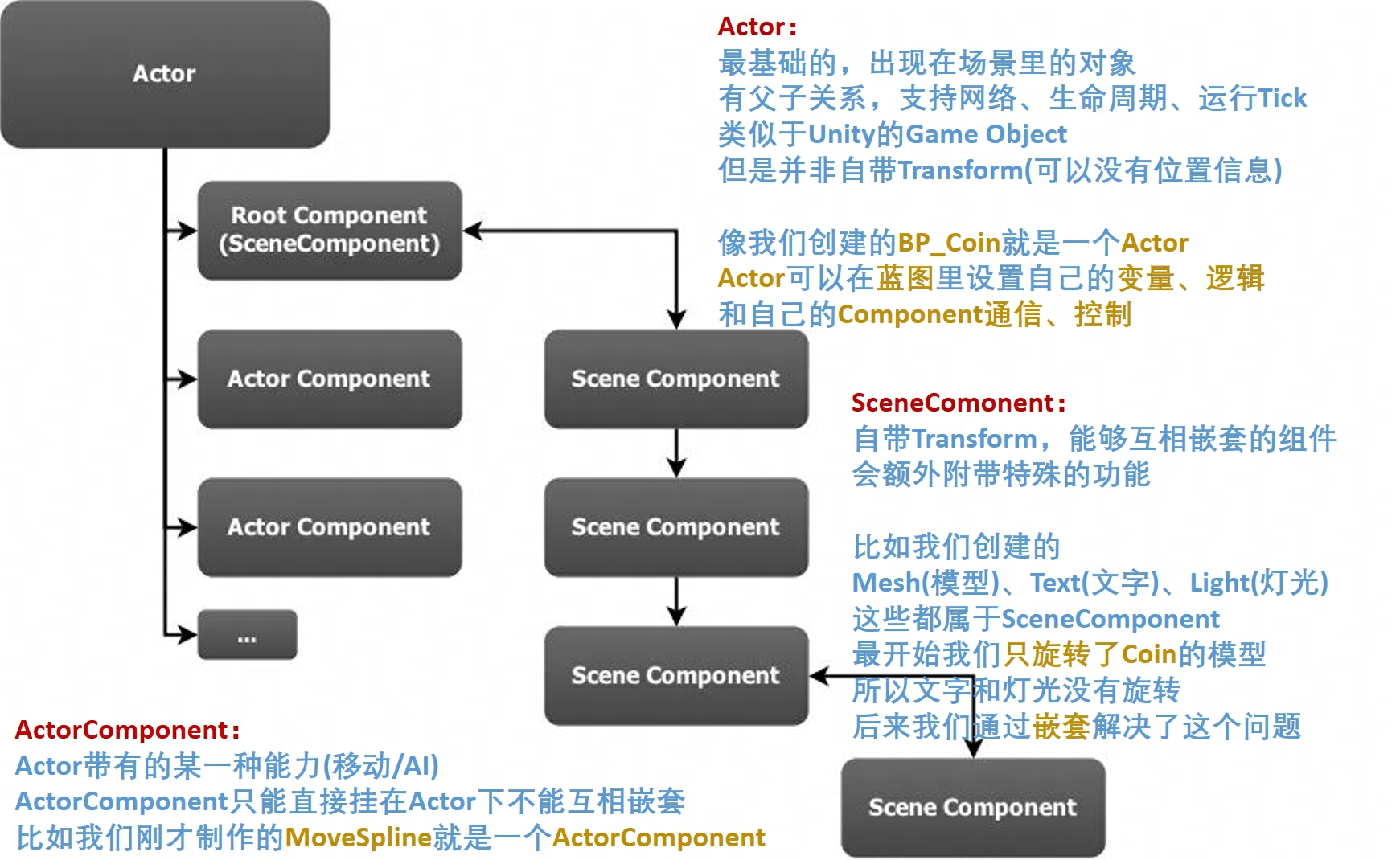 Actor

Root Component (SceneComponent)

Actor Component

Actor Component

...

Scene Component

Scene Component

Scene Component

Scene Component

Actor：
最基础的，出现在场景里的对象
有父子关系，支持网络、生命周期、运行Tick
类似于Unity的Game Object
但是并非自带Transform(可以没有位置信息)

像我们创建的BP_Coin就是一个Actor
Actor可以在蓝图里设置自己的变量、逻辑
和自己的Component通信、控制

SceneComonent：
自带Transform，能够互相嵌套的组件
会额外附带特殊的功能

比如我们创建的
Mesh(模型)、Text(文字)、Light(灯光)
这些都属于SceneComponent
最开始我们只旋转了Coin的模型
所以文字和灯光没有旋转
后来我们通过嵌套解决了这个问题

ActorComponent：
Actor带有的某一种能力(移动/AI)
ActorComponent只能直接挂在Actor下不能互相嵌套
比如我们刚才制作的MoveSpline就是一个ActorComponent